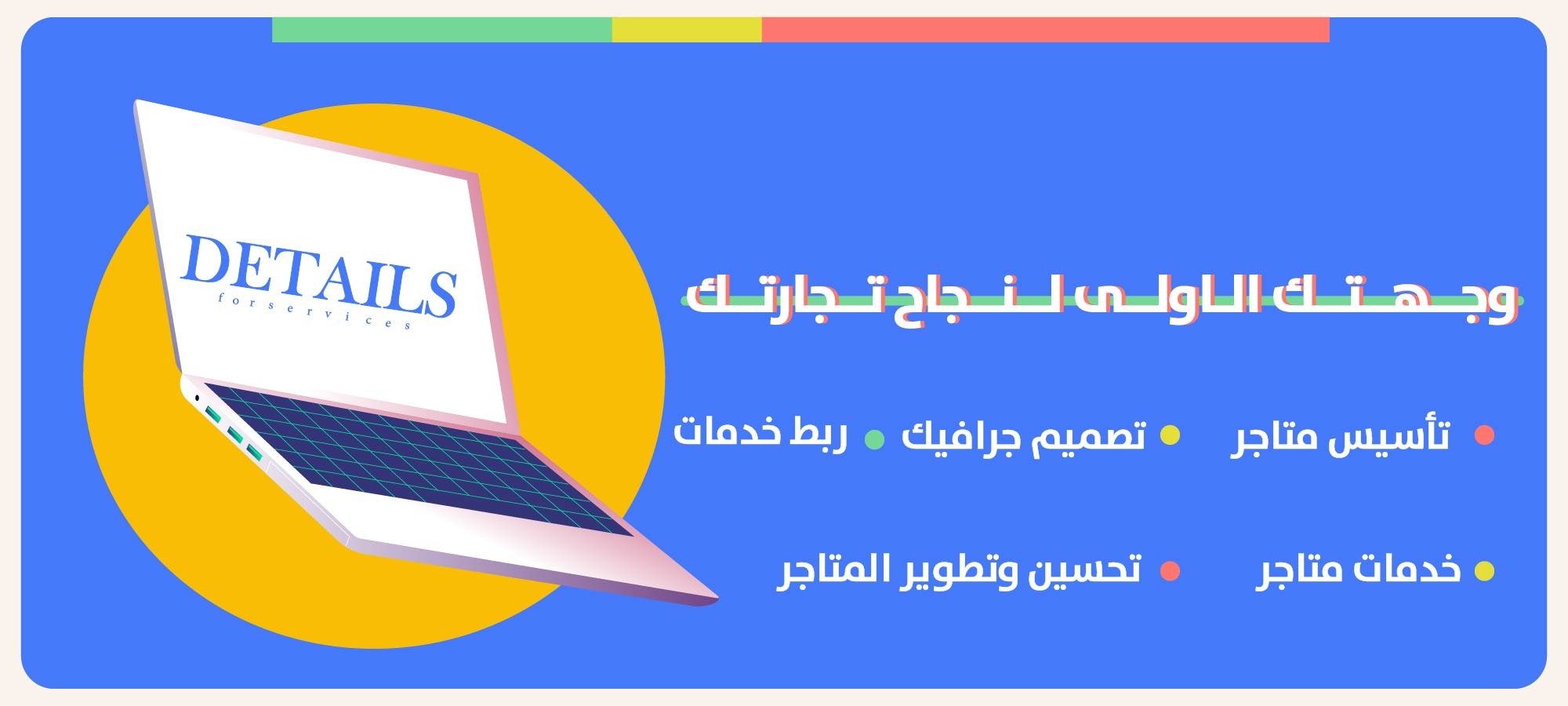 DETAILS
for services

وجهتك الاولى لنجاح تجارتك

تأسيس متاجر
تصميم جرافيك
ربط خدمات

خدمات متاجر
تحسين وتطوير المتاجر